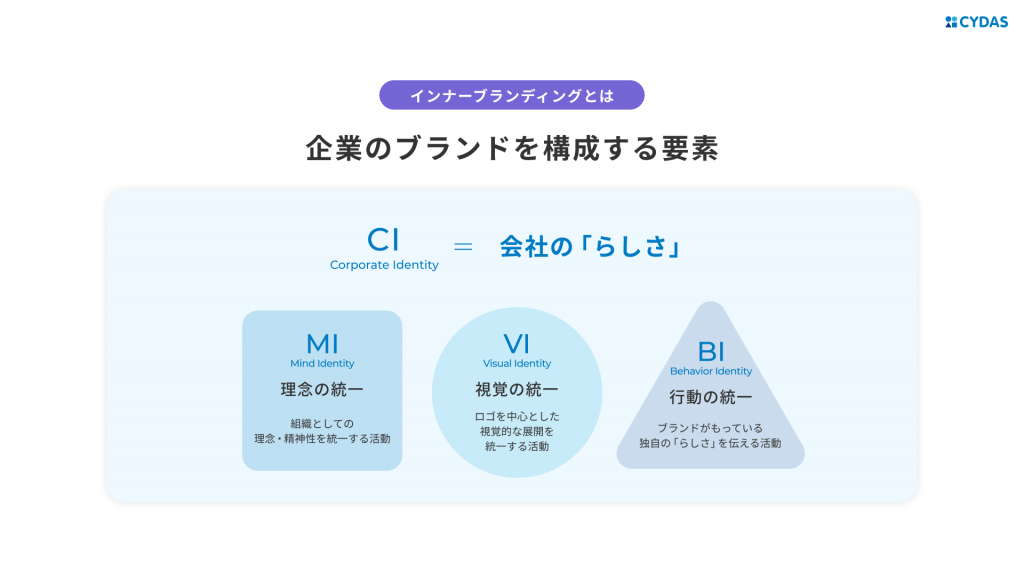 CYDAS

インナーブランディングとは

企業のブランドを構成する要素

CI
Corporate Identity
＝ 会社の「らしさ」

MI
Mind Identity
理念の統一
組織としての
理念・精神性を統一する活動

VI
Visual Identity
視覚の統一
ロゴを中心とした
視覚的な展開を
統一する活動

BI
Behavior Identity
行動の統一
ブランドがもっている
独自の「らしさ」を伝える活動